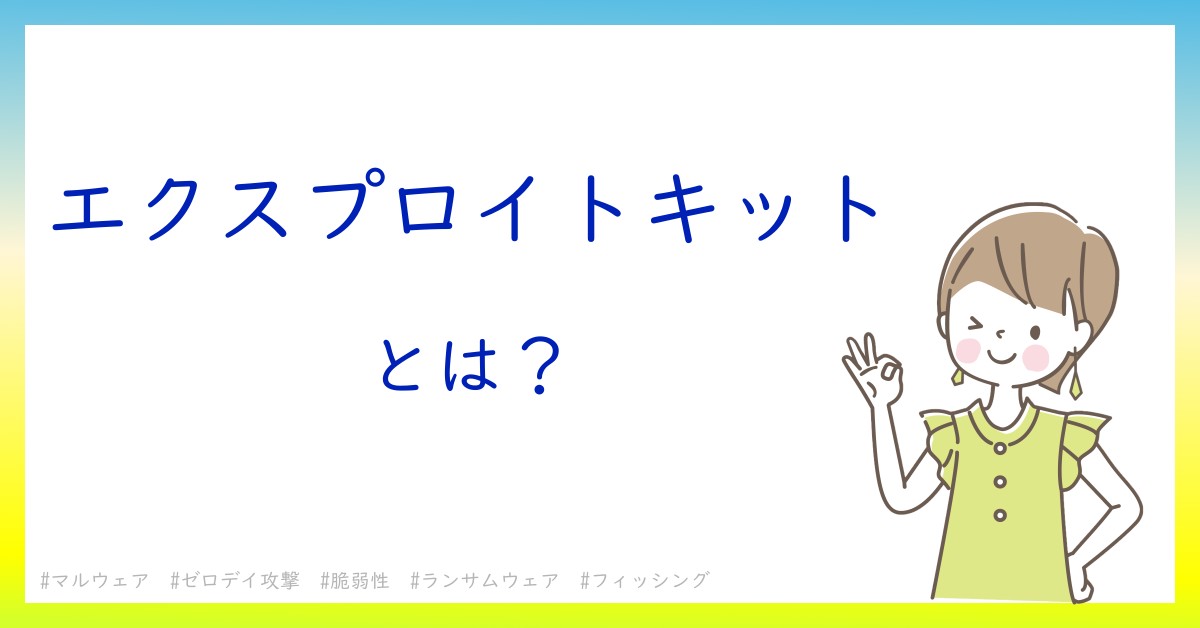 エクスプロイトキット

とは？

#マルウェア #ゼロデイ攻撃 #脆弱性 #ランサムウェア #フィッシング